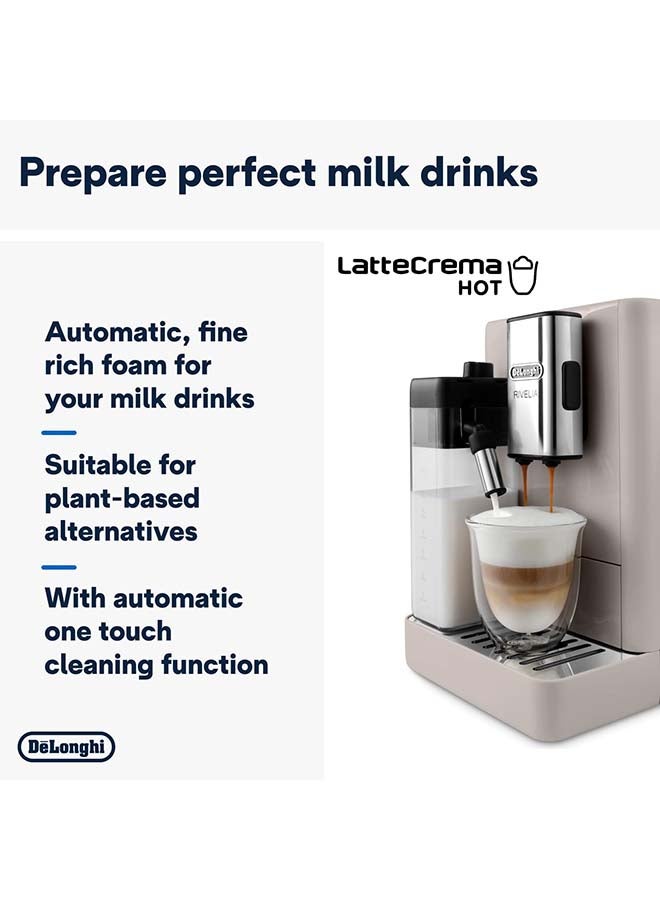 Prepare perfect milk drinks

LatteCrema HOT

Automatic, fine rich foam for your milk drinks

Suitable for plant-based alternatives

With automatic one touch cleaning function

DēLonghi

DēLonghi

RIVELIA